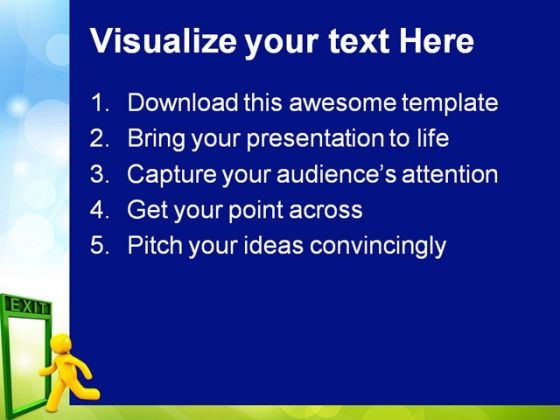 Visualize your text Here

1. Download this awesome template
2. Bring your presentation to life
3. Capture your audience's attention
4. Get your point across
5. Pitch your ideas convincingly

EXIT